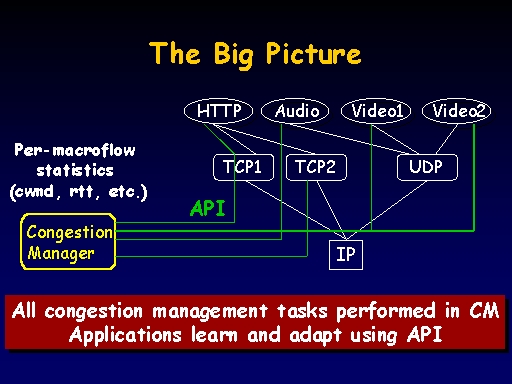 The Big Picture

HTTP
Audio
Video1
Video2

Per-macroflow statistics (cwnd, rtt, etc.)

TCP1
TCP2
UDP

API

Congestion Manager

IP

All congestion management tasks performed in CM
Applications learn and adapt using API